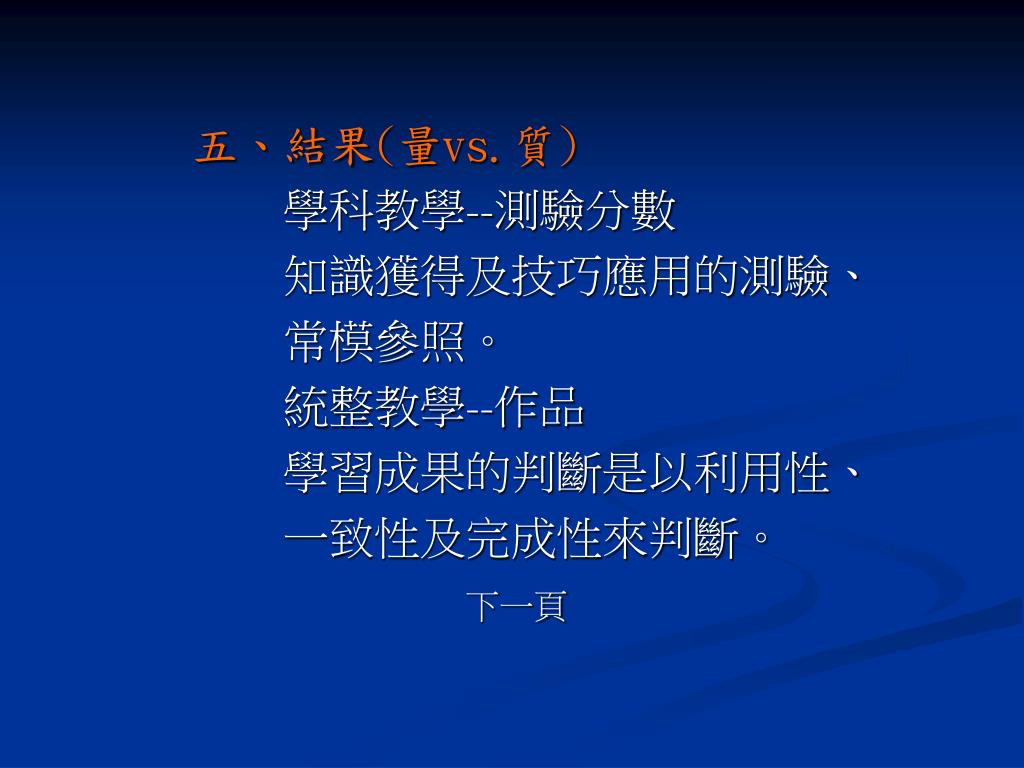 五、結果(量vs. 質)

學科教學--測驗分數

知識獲得及技巧應用的測驗、常模參照。

統整教學--作品

學習成果的判斷是以利用性、一致性及完成性來判斷。

下一頁